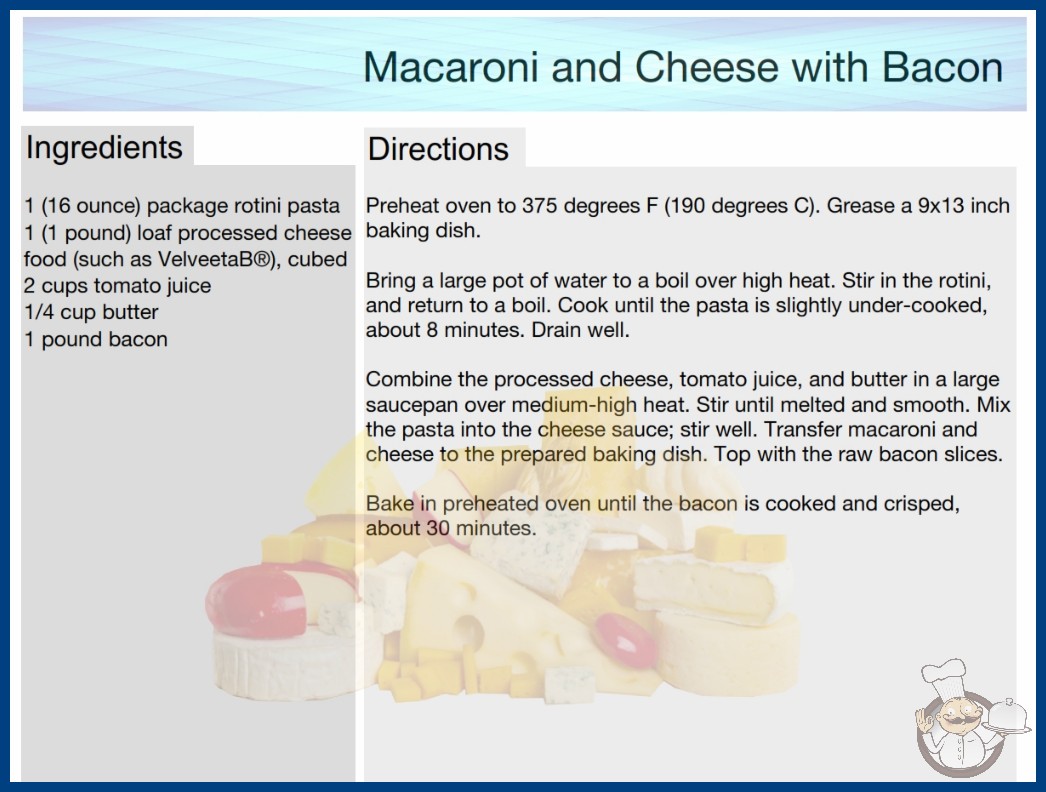 Macaroni and Cheese with Bacon

Ingredients

1 (16 ounce) package rotini pasta
1 (1 pound) loaf processed cheese food (such as VelveetaB®), cubed
2 cups tomato juice
1/4 cup butter
1 pound bacon

Directions

Preheat oven to 375 degrees F (190 degrees C). Grease a 9x13 inch baking dish.

Bring a large pot of water to a boil over high heat. Stir in the rotini, and return to a boil. Cook until the pasta is slightly under-cooked, about 8 minutes. Drain well.

Combine the processed cheese, tomato juice, and butter in a large saucepan over medium-high heat. Stir until melted and smooth. Mix the pasta into the cheese sauce; stir well. Transfer macaroni and cheese to the prepared baking dish. Top with the raw bacon slices.

Bake in preheated oven until the bacon is cooked and crisped, about 30 minutes.